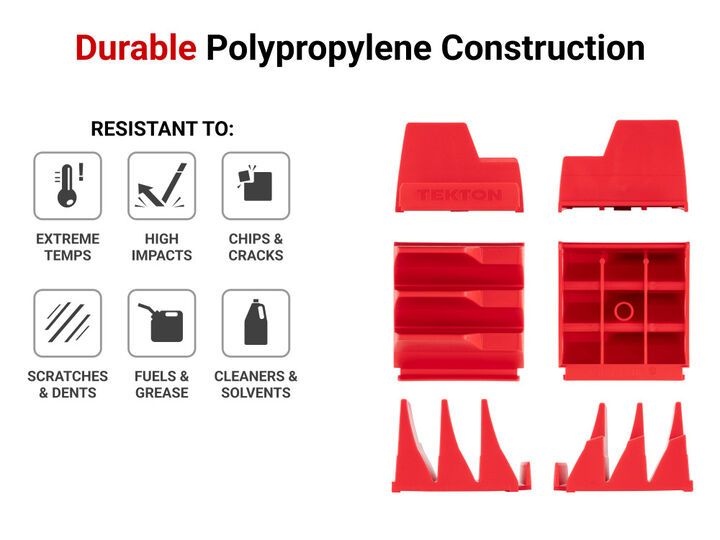 Durable Polypropylene Construction

RESISTANT TO:

EXTREME TEMPS

HIGH IMPACTS

CHIPS & CRACKS

SCRATCHES & DENTS

FUELS & GREASE

CLEANERS & SOLVENTS

TEKTON